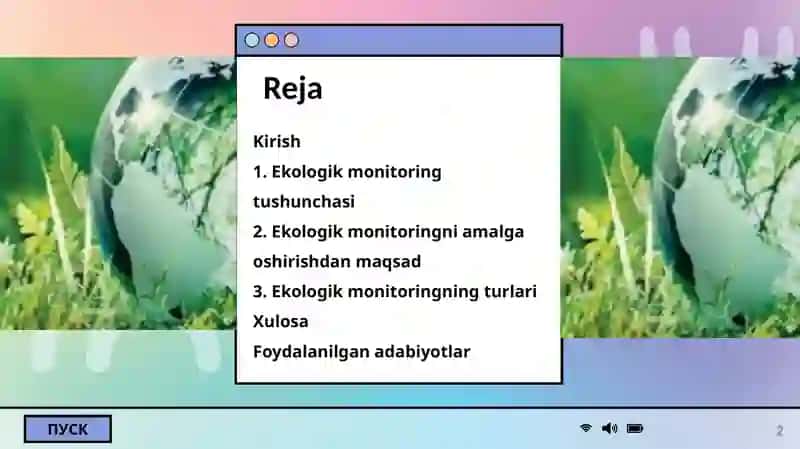 Reja

Kirish
1. Ekologik monitoring tushunchasi
2. Ekologik monitoringni amalga oshirishdan maqsad
3. Ekologik monitoringning turlari
Xulosa
Foydalanilgan adabiyotlar

ПУСК

2